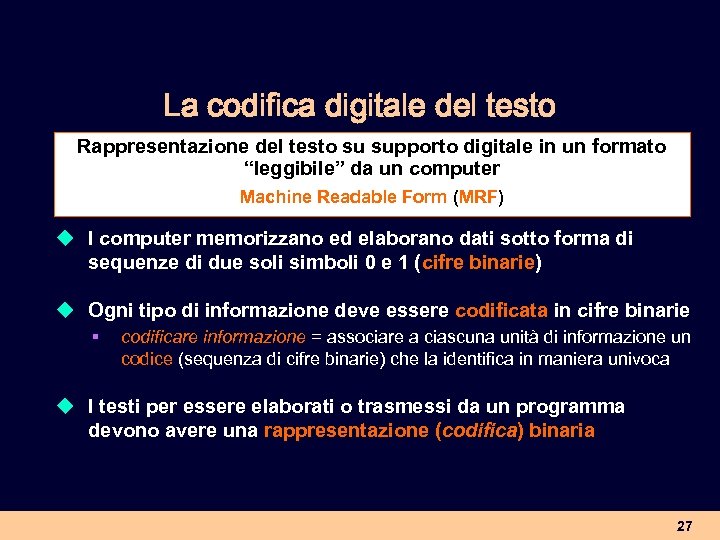 La codifica digitale del testo

Rappresentazione del testo su supporto digitale in un formato “leggibile” da un computer

Machine Readable Form (MRF)

I computer memorizzano ed elaborano dati sotto forma di sequenze di due soli simboli 0 e 1 (cifre binarie)

Ogni tipo di informazione deve essere codificata in cifre binarie

codificare informazione = associare a ciascuna unità di informazione un codice (sequenza di cifre binarie) che la identifica in maniera univoca

I testi per essere elaborati o trasmessi da un programma devono avere una rappresentazione (codifica) binaria

27